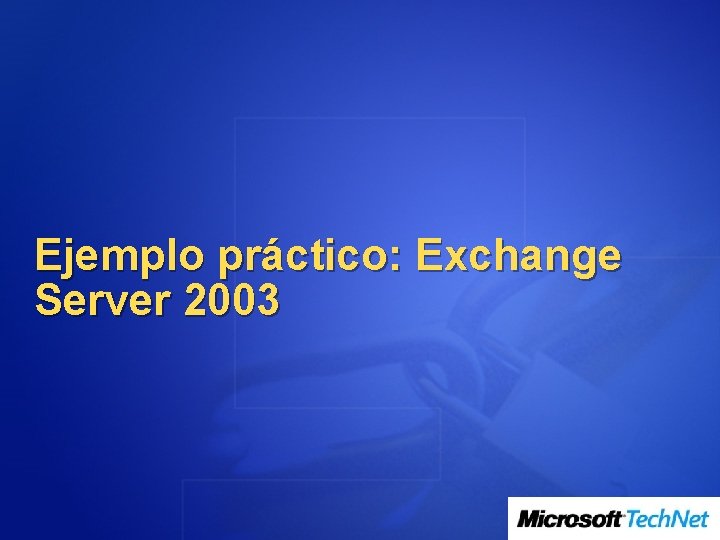 Ejemplo práctico: Exchange Server 2003

Microsoft TechNet